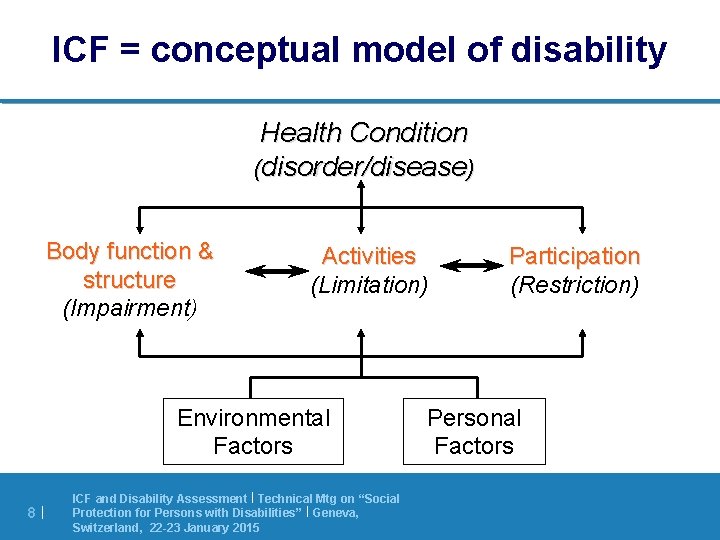 ICF = conceptual model of disability

Health Condition
(disorder/disease)

Body function & structure
(Impairment)

Activities
(Limitation)

Participation
(Restriction)

Environmental Factors

Personal Factors

8 | ICF and Disability Assessment | Technical Mtg on "Social Protection for Persons with Disabilities" | Geneva, Switzerland, 22-23 January 2015